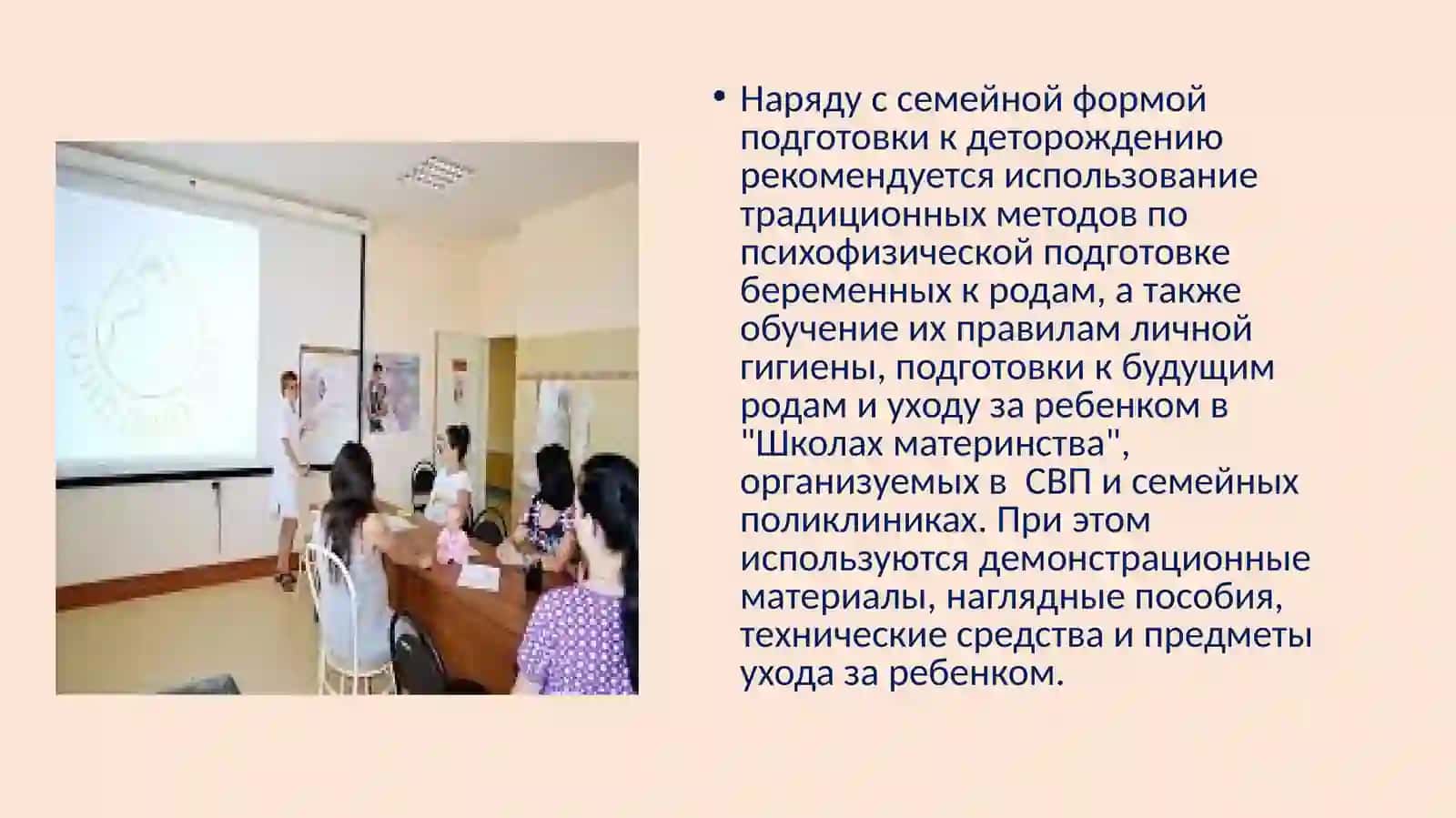 • Наряду с семейной формой подготовки к деторождению рекомендуется использование традиционных методов по психофизической подготовке беременных к родам, а также обучение их правилам личной гигиены, подготовки к будущим родам и уходу за ребенком в "Школах материнства", организуемых в СВП и семейных поликлиниках. При этом используются демонстрационные материалы, наглядные пособия, технические средства и предметы ухода за ребенком.